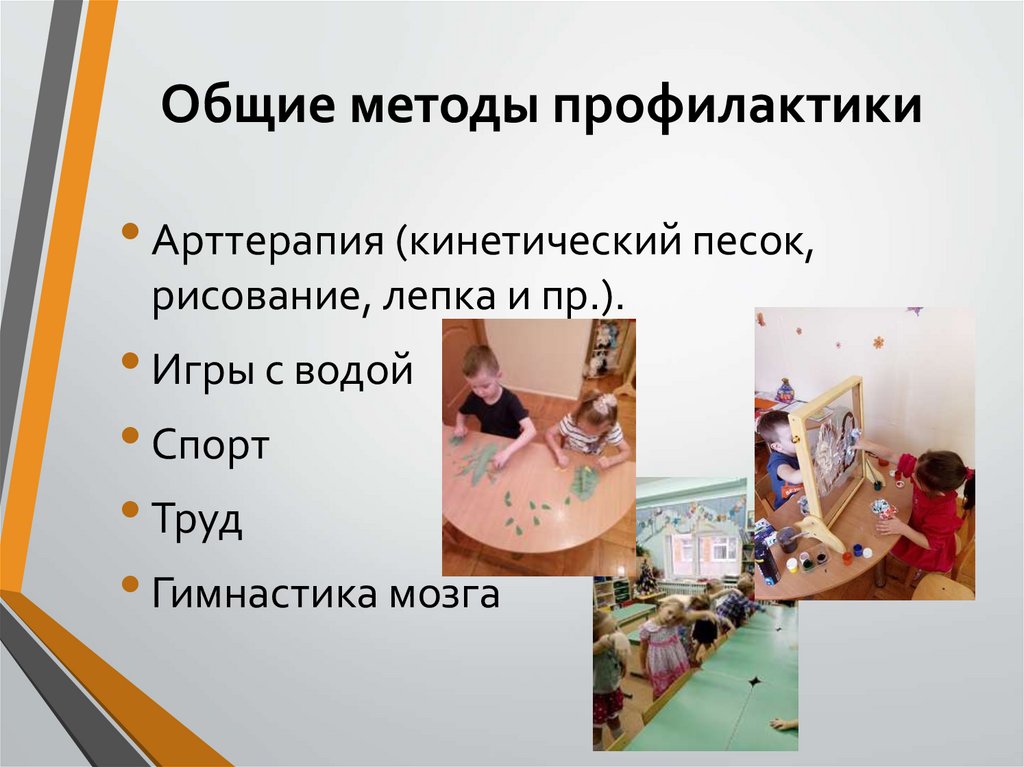 Общие методы профилактики

• Арттерапия (кинетический песок, рисование, лепка и пр.).
• Игры с водой
• Спорт
• Труд
• Гимнастика мозга